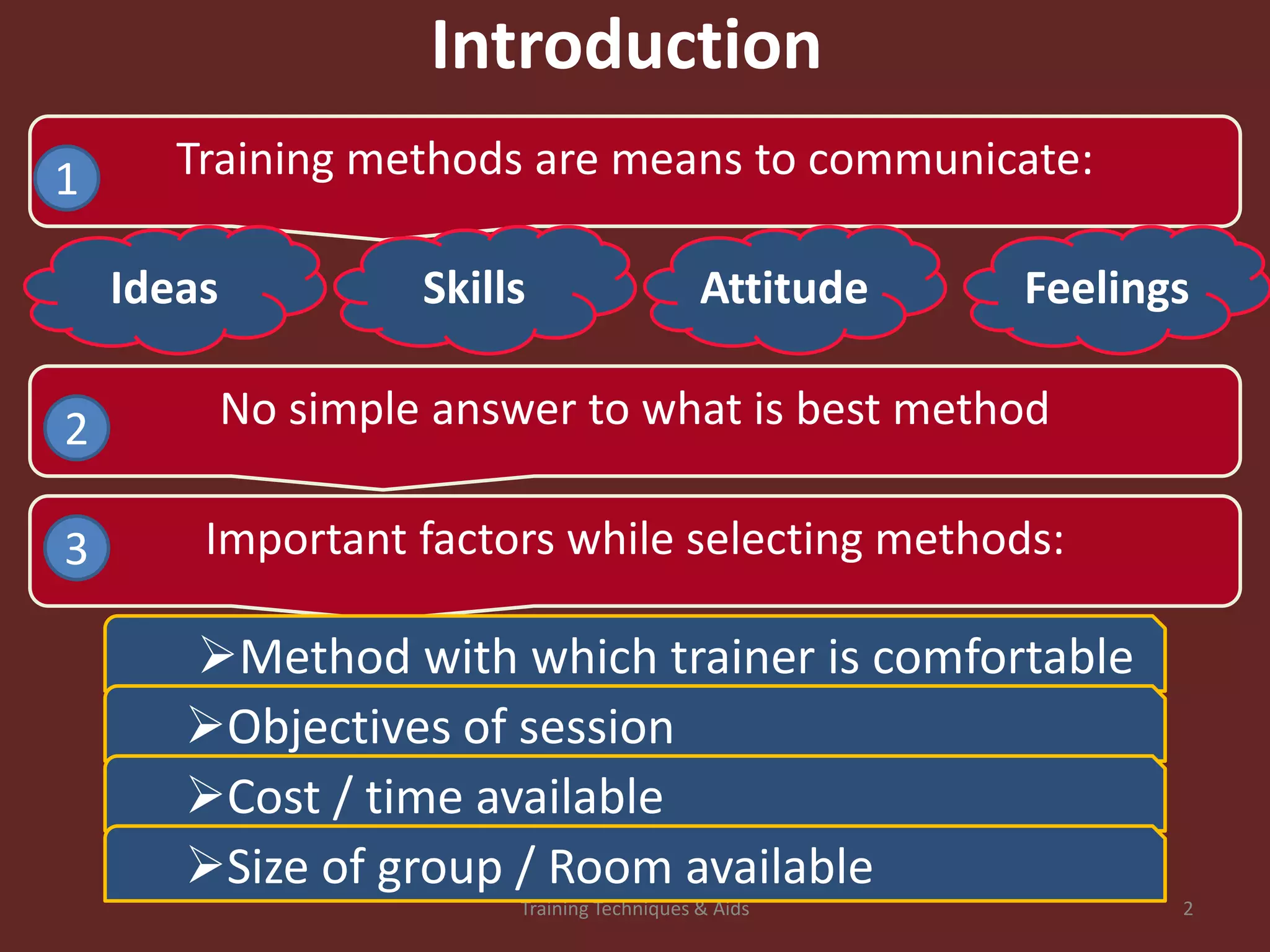 Introduction

1 Training methods are means to communicate:

Ideas

Skills

Attitude

Feelings

2 No simple answer to what is best method

3 Important factors while selecting methods:

➢Method with which trainer is comfortable

➢Objectives of session

➢Cost / time available

➢Size of group / Room available

Training Techniques & Aids

2